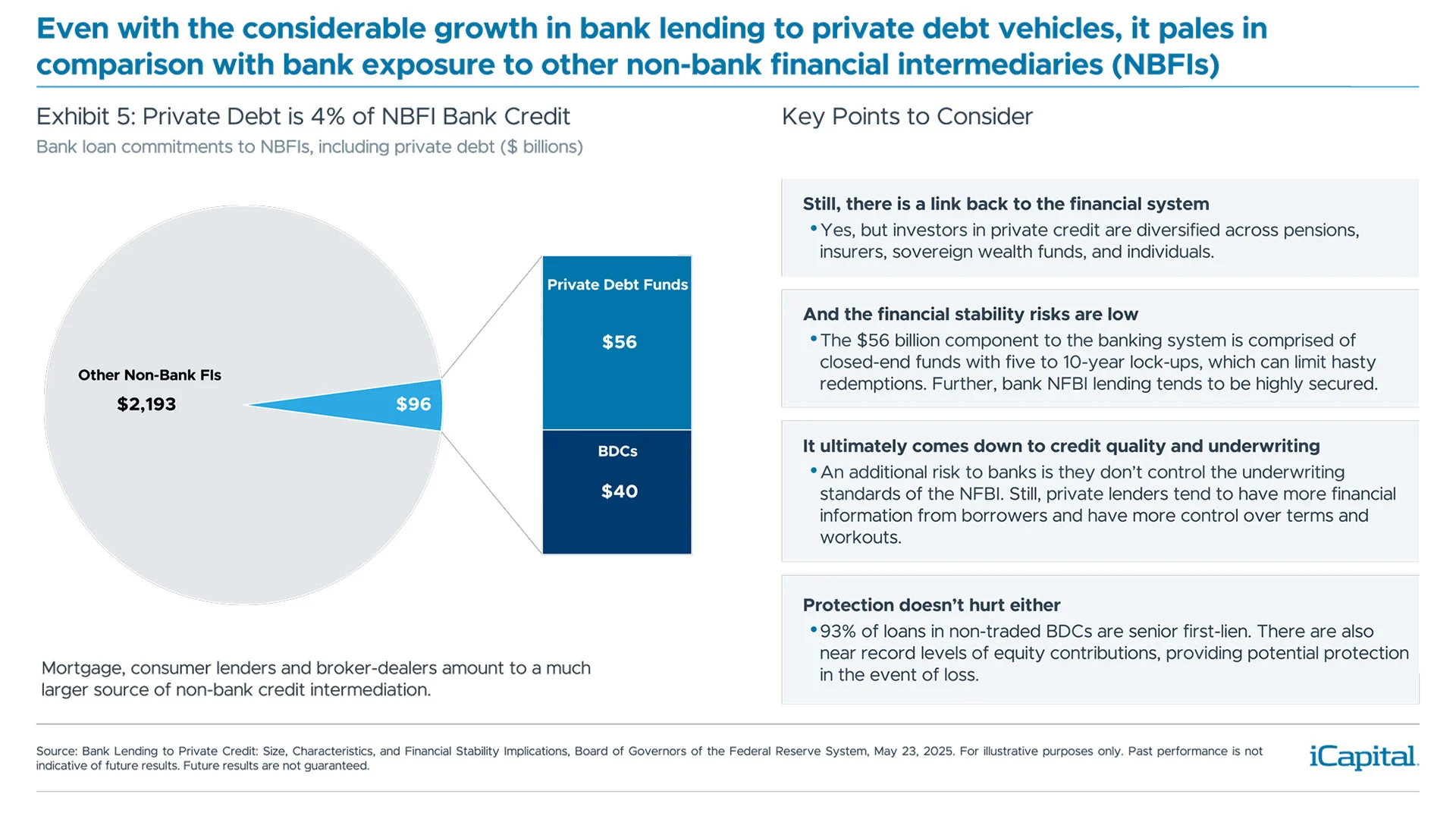 Even with the considerable growth in bank lending to private debt vehicles, it pales in comparison with bank exposure to other non-bank financial intermediaries (NBFIs)

Exhibit 5: Private Debt is 4% of NBFI Bank Credit

Bank loan commitments to NBFIs, including private debt ($ billions)

Other Non-Bank FIs

$2,193

$96

Private Debt Funds

$56

BDCs

$40

Mortgage, consumer lenders and broker-dealers amount to a much larger source of non-bank credit intermediation.

Key Points to Consider

Still, there is a link back to the financial system

• Yes, but investors in private credit are diversified across pensions, insurers, sovereign wealth funds, and individuals.

And the financial stability risks are low

• The $56 billion component to the banking system is comprised of closed-end funds with five to 10-year lock-ups, which can limit hasty redemptions. Further, bank NFBI lending tends to be highly secured.

It ultimately comes down to credit quality and underwriting

• An additional risk to banks is they don't control the underwriting standards of the NFBI. Still, private lenders tend to have more financial information from borrowers and have more control over terms and workouts.

Protection doesn't hurt either

• 93% of loans in non-traded BDCs are senior first-lien. There are also near record levels of equity contributions, providing potential protection in the event of loss.

Source: Bank Lending to Private Credit: Size, Characteristics, and Financial Stability Implications, Board of Governors of the Federal Reserve System, May 23, 2025. For illustrative purposes only. Past performance is not indicative of future results. Future results are not guaranteed.

iCapital.